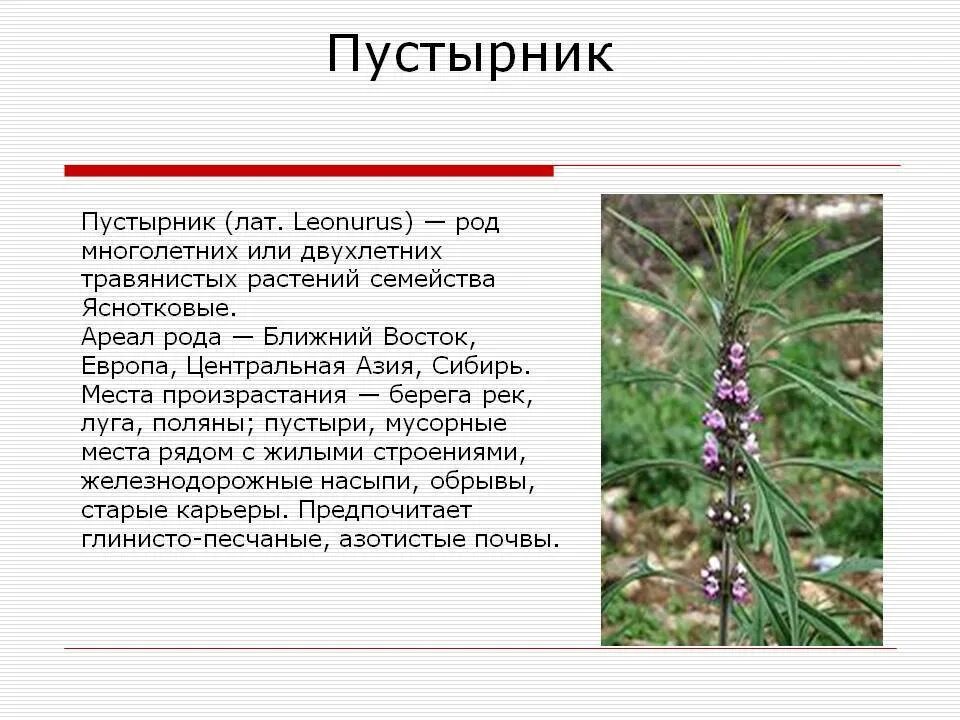 Пустырник

Пустырник (лат. Leonurus) — род многолетних или двухлетних травянистых растений семейства Яснотковые.
Ареал рода — Ближний Восток, Европа, Центральная Азия, Сибирь. Места произрастания — берега рек, луга, поляны; пустыри, мусорные места рядом с жилыми строениями, железнодорожные насыпи, обрывы, старые карьеры. Предпочитает глинисто-песчаные, азотистые почвы.